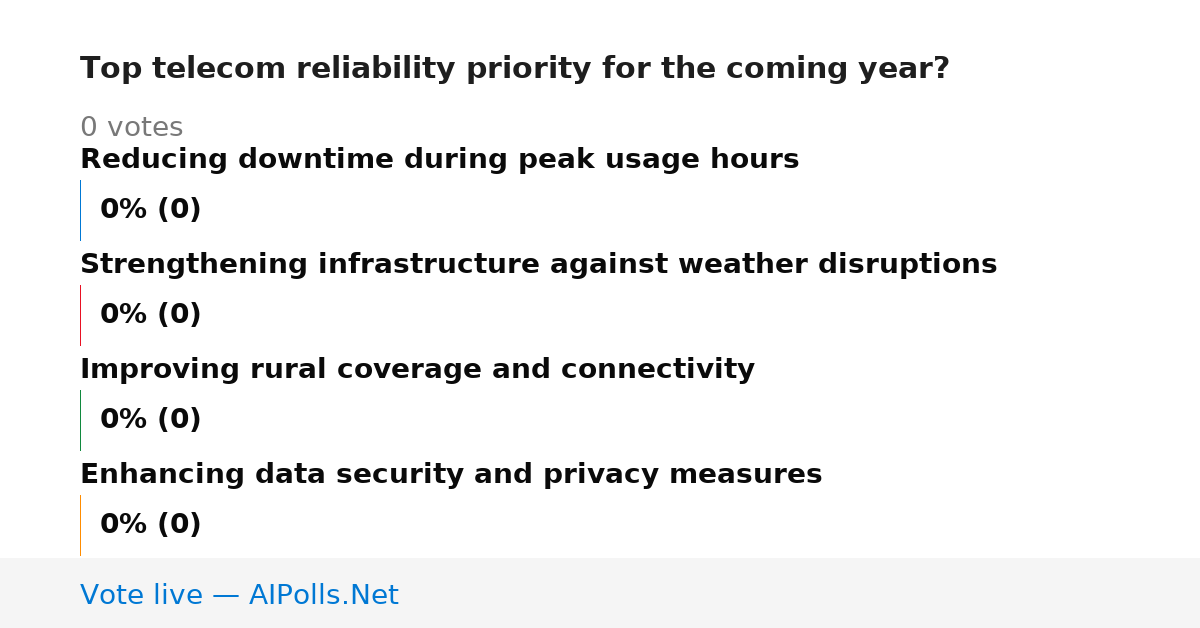 Top telecom reliability priority for the coming year?

0 votes

Reducing downtime during peak usage hours

0% (0)

Strengthening infrastructure against weather disruptions

0% (0)

Improving rural coverage and connectivity

0% (0)

Enhancing data security and privacy measures

0% (0)

Vote live — AIPolls.Net